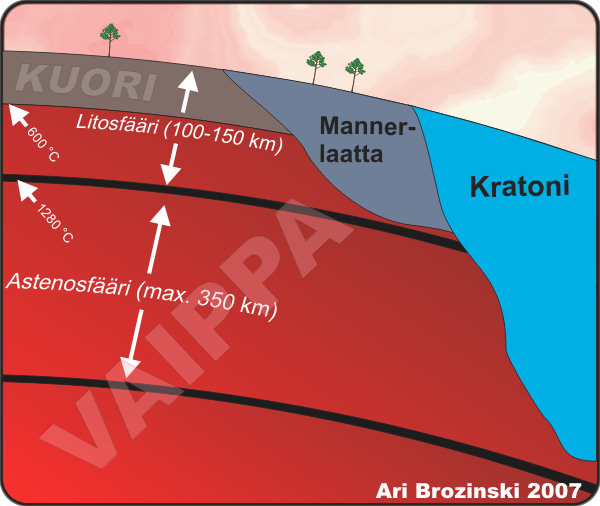 KUORI

Litosfääri (100-150 km)

600 °C

1280 °C

Manner-laatta

Kratoni

Astenosfääri (max. 350 km)

VAIPPA

Ari Brozinski 2007